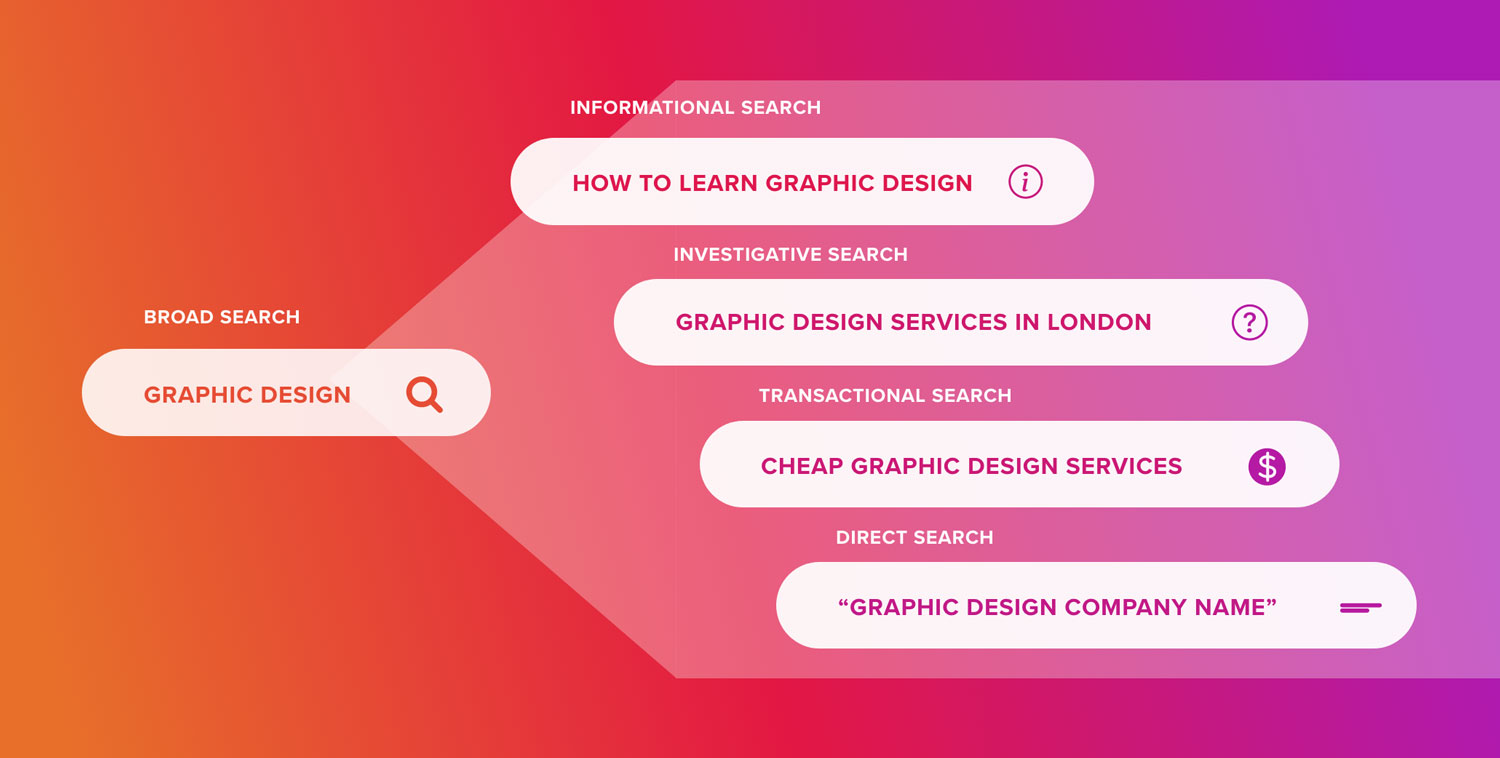 BROAD SEARCH

GRAPHIC DESIGN

INFORMATIONAL SEARCH

HOW TO LEARN GRAPHIC DESIGN

INVESTIGATIVE SEARCH

GRAPHIC DESIGN SERVICES IN LONDON

TRANSACTIONAL SEARCH

CHEAP GRAPHIC DESIGN SERVICES

DIRECT SEARCH

“GRAPHIC DESIGN COMPANY NAME”